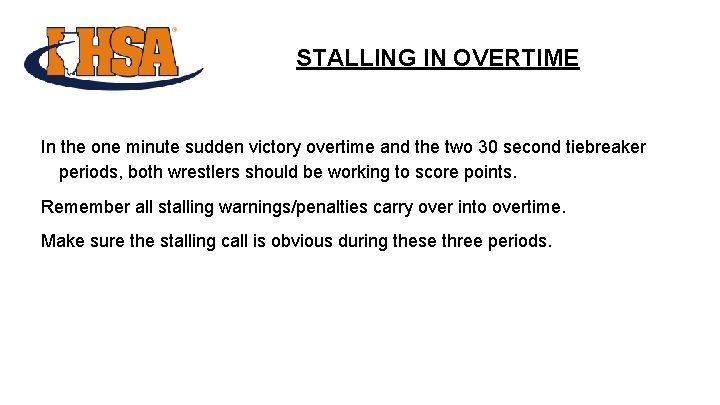 IHSA

STALLING IN OVERTIME

In the one minute sudden victory overtime and the two 30 second tiebreaker periods, both wrestlers should be working to score points.

Remember all stalling warnings/penalties carry over into overtime.

Make sure the stalling call is obvious during these three periods.